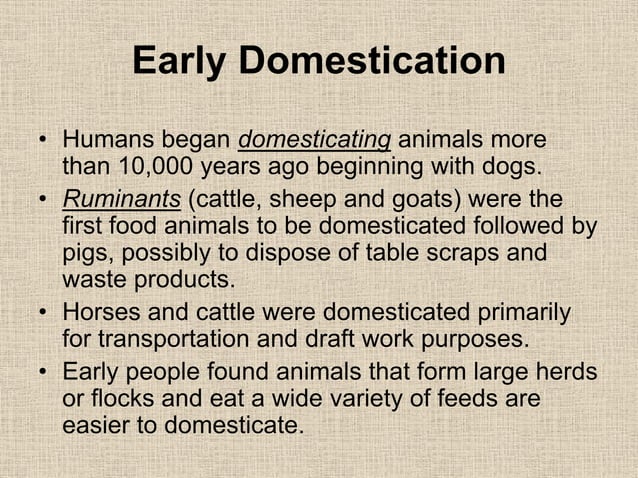 Early Domestication

• Humans began domesticating animals more than 10,000 years ago beginning with dogs.
• Ruminants (cattle, sheep and goats) were the first food animals to be domesticated followed by pigs, possibly to dispose of table scraps and waste products.
• Horses and cattle were domesticated primarily for transportation and draft work purposes.
• Early people found animals that form large herds or flocks and eat a wide variety of feeds are easier to domesticate.